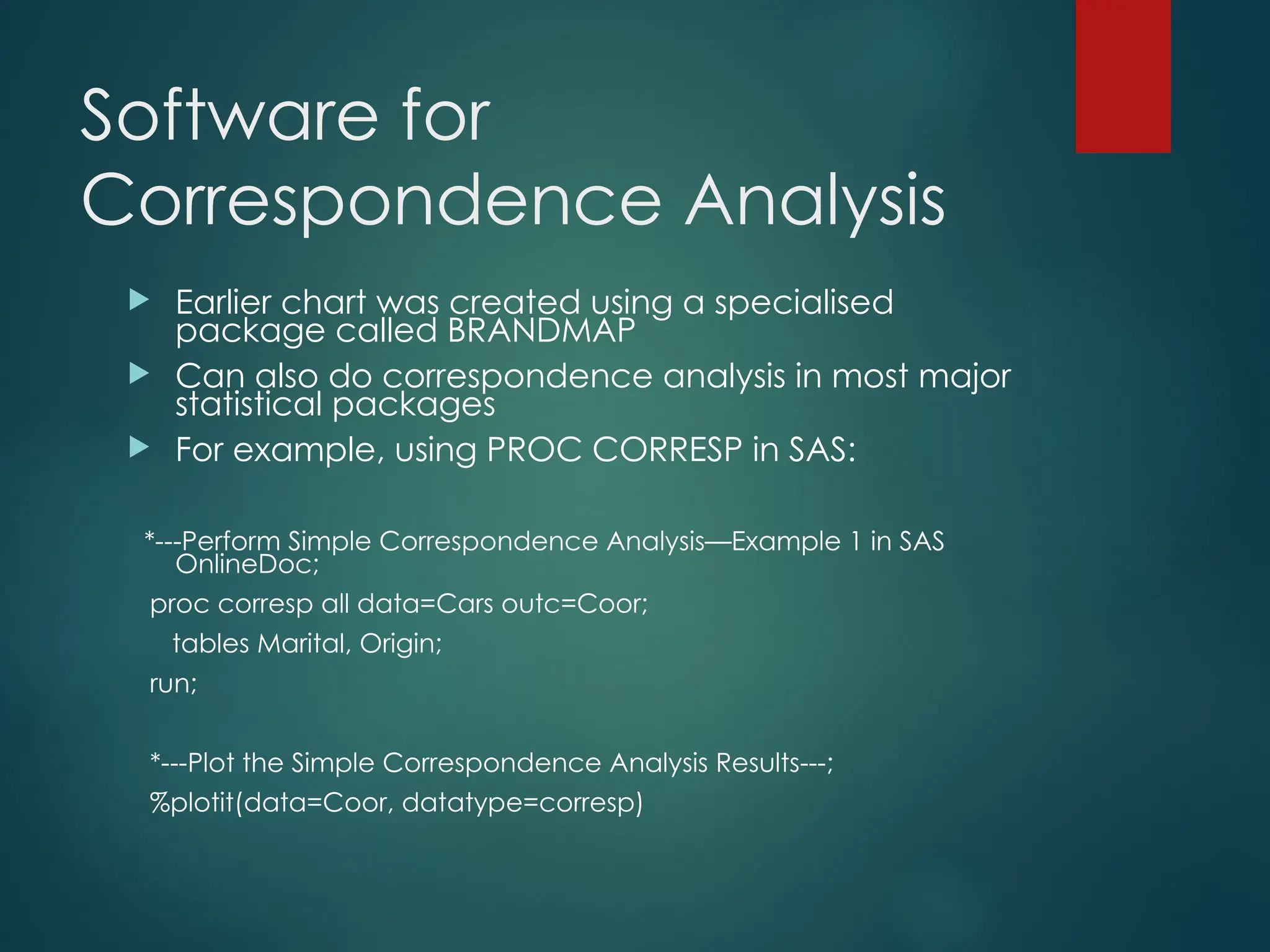 Software for Correspondence Analysis

Earlier chart was created using a specialised package called BRANDMAP

Can also do correspondence analysis in most major statistical packages

For example, using PROC CORRESP in SAS:

*---Perform Simple Correspondence Analysis—Example 1 in SAS OnlineDoc;

proc corresp all data=Cars outc=Coor;

tables Marital, Origin;

run;

*---Plot the Simple Correspondence Analysis Results---;

%plotit(data=Coor, datatype=corresp)